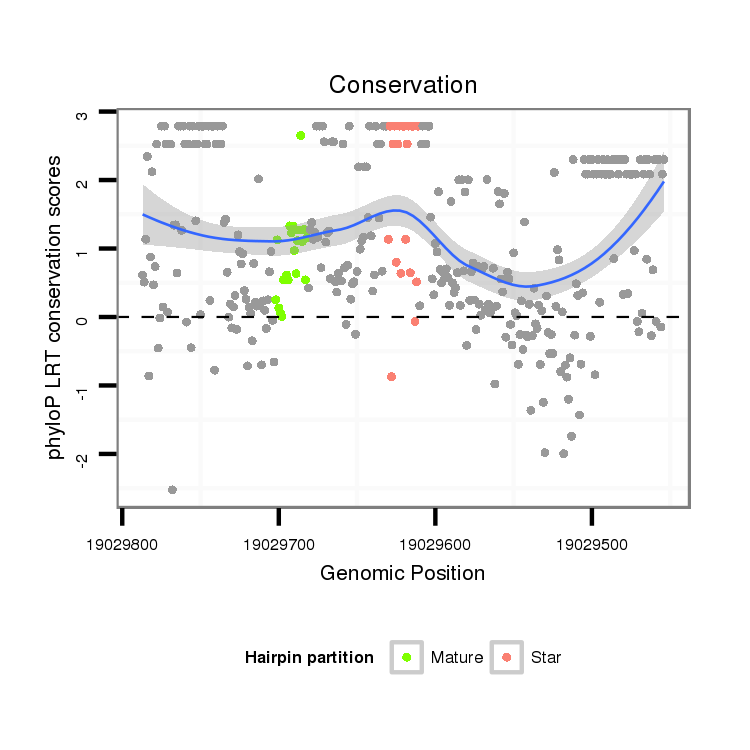 Conservation

phyloP LRT conservation scores

3
2
1
0
-1
-2

19029800
19029700
19029600
19029500

Genomic Position

Hairpin partition
Mature
Star